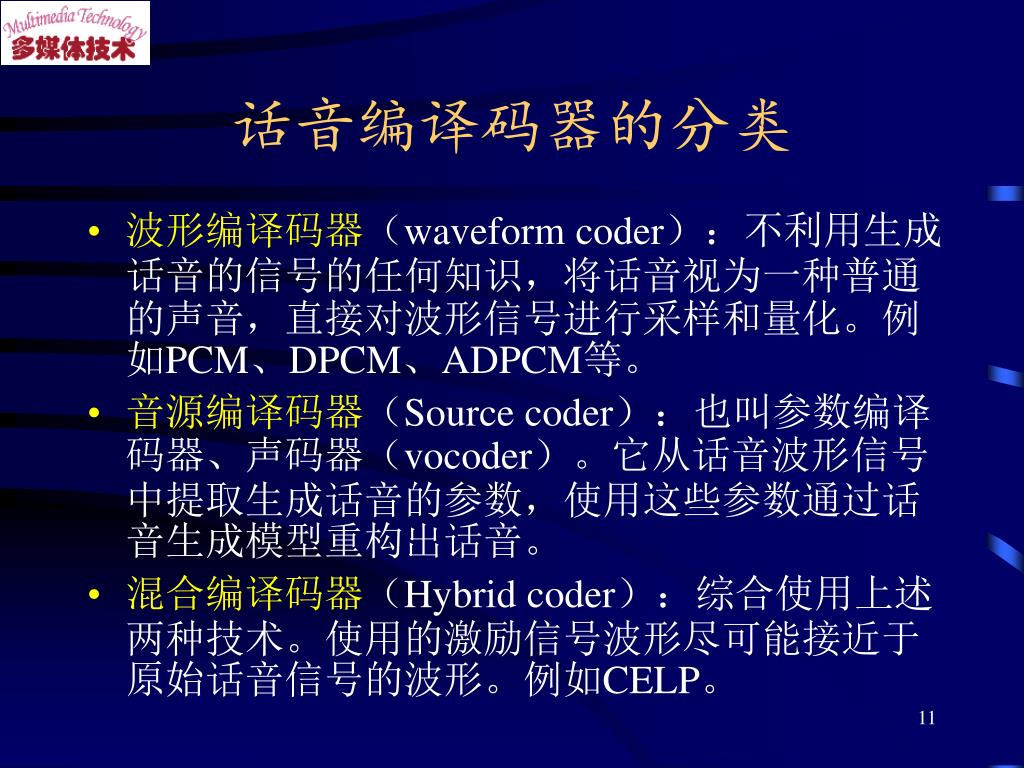 Multimedia Technology
多媒体技术

话音编译码器的分类

• 波形编译码器（waveform coder）：不利用生成话音的信号的任何知识，将话音视为一种普通的声音，直接对波形信号进行采样和量化。例如PCM、DPCM、ADPCM等。
• 音源编译码器（Source coder）：也叫参数编译码器、声码器（vocoder）。它从话音波形信号中提取生成话音的参数，使用这些参数通过话音生成模型重构出话音。
• 混合编译码器（Hybrid coder）：综合使用上述两种技术。使用的激励信号波形尽可能接近于原始话音信号的波形。例如CELP。

11